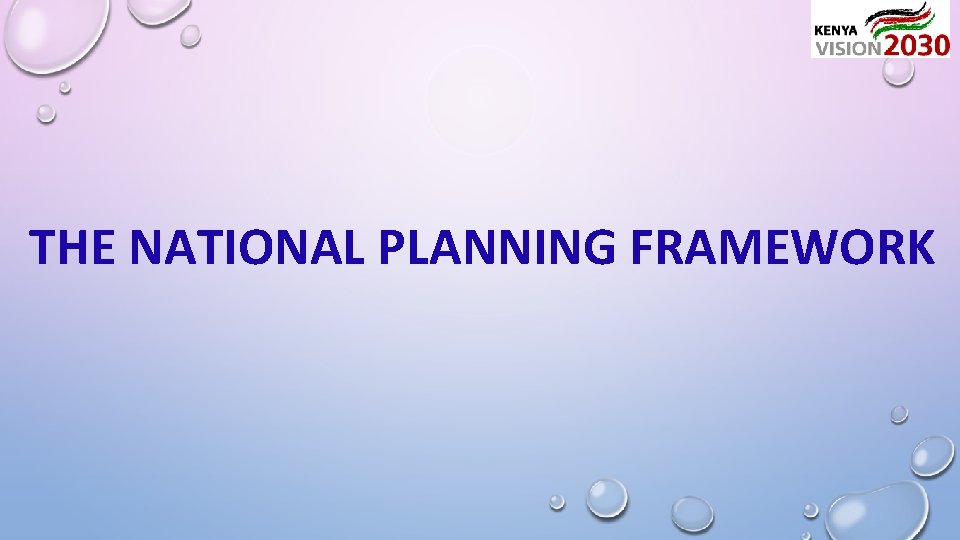 KENYA
VISION 2030

THE NATIONAL PLANNING FRAMEWORK